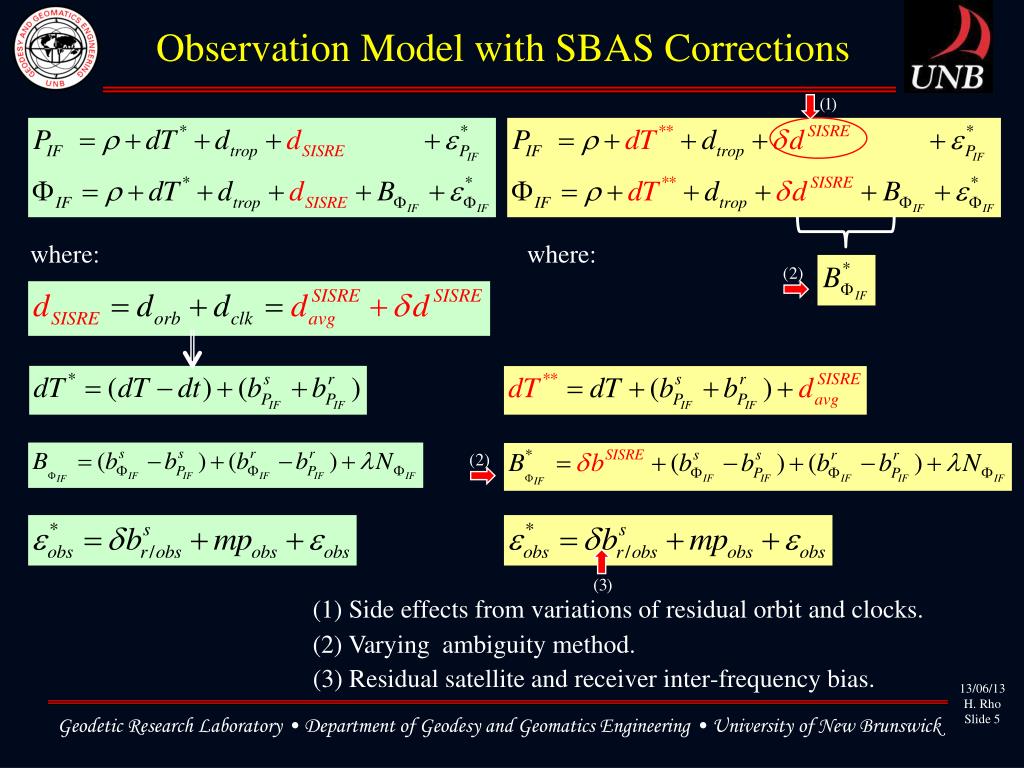 GEODESY AND GEOMATICS ENGINEERING UNB

Observation Model with SBAS Corrections

UNB

$P_{IF} = \rho + dT^{*} + d_{trop} + d_{SISRE} + \varepsilon^{*}_{P_{IF}}$

$\Phi_{IF} = \rho + dT^{*} + d_{trop} + d_{SISRE} + B_{\Phi_{IF}} + \varepsilon^{*}_{\Phi_{IF}}$

where:

$d_{SISRE} = d_{orb} + d_{clk} = d^{SISRE}_{avg} + \delta d^{SISRE}$

$dT^{*} = (dT - dt) + (b^{s}_{P_{IF}} + b^{r}_{P_{IF}})$

$B_{\Phi_{IF}} = (b^{s}_{\Phi_{IF}} - b^{s}_{P_{IF}}) + (b^{r}_{\Phi_{IF}} - b^{r}_{P_{IF}}) + \lambda N_{\Phi_{IF}}$

$\varepsilon^{*}_{obs} = \delta b^{s}_{r/obs} + mp_{obs} + \varepsilon_{obs}$

(1)

$P_{IF} = \rho + dT^{**} + d_{trop} + \delta d^{SISRE} + \varepsilon^{*}_{P_{IF}}$

$\Phi_{IF} = \rho + dT^{**} + d_{trop} + \delta d^{SISRE} + B_{\Phi_{IF}} + \varepsilon^{*}_{\Phi_{IF}}$

where:

(2) $B^{*}_{\Phi_{IF}}$

$dT^{**} = dT + (b^{s}_{P_{IF}} + b^{r}_{P_{IF}}) + d^{SISRE}_{avg}$

(2) $B^{*}_{\Phi_{IF}} = \delta b^{SISRE} + (b^{s}_{\Phi_{IF}} - b^{s}_{P_{IF}}) + (b^{r}_{\Phi_{IF}} - b^{r}_{P_{IF}}) + \lambda N_{\Phi_{IF}}$

$\varepsilon^{*}_{obs} = \delta b^{s}_{r/obs} + mp_{obs} + \varepsilon_{obs}$

(3)

(1) Side effects from variations of residual orbit and clocks.
(2) Varying ambiguity method.
(3) Residual satellite and receiver inter-frequency bias.

13/06/13
H. Rho
Slide 5

Geodetic Research Laboratory • Department of Geodesy and Geomatics Engineering • University of New Brunswick